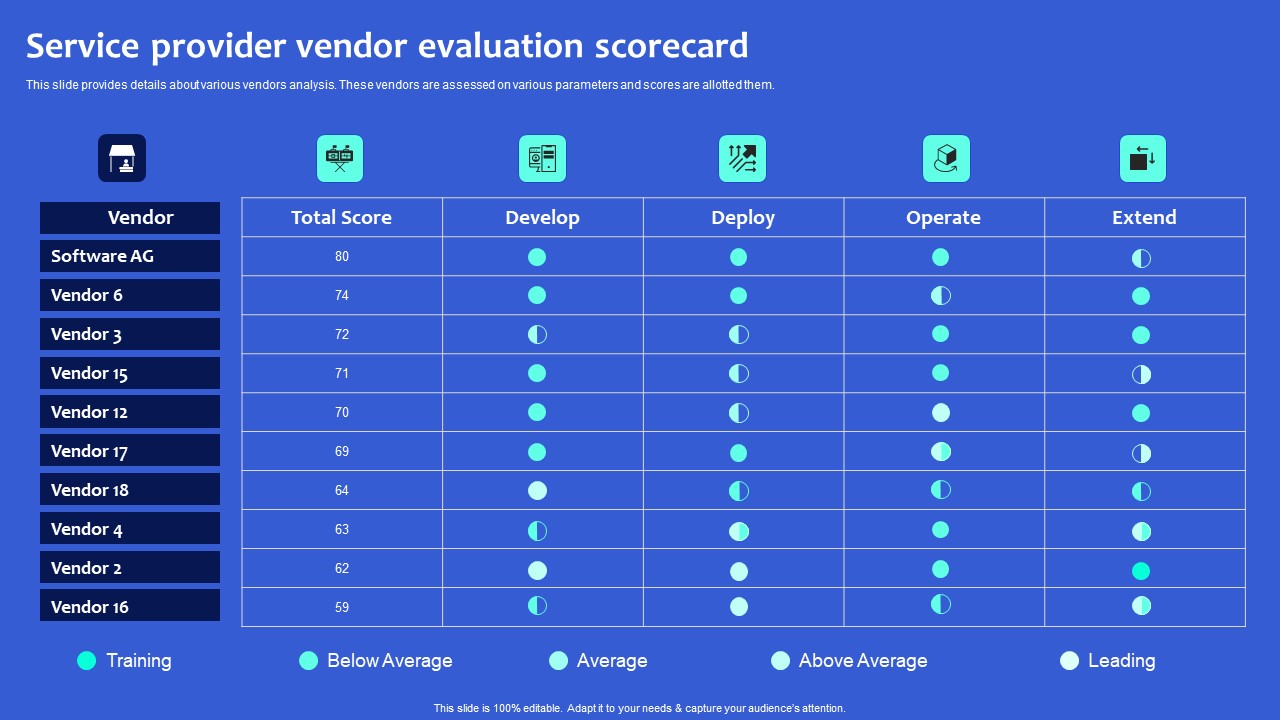 Service provider vendor evaluation scorecard

This slide provides details aboutvarious vendors analysis. These vendors are assessed on various parameters and scores are allotted them.

| Vendor | Total Score | Develop | Deploy | Operate | Extend |
|---|---|---|---|---|---|
| Software AG | 80 | | | | |
| Vendor 6 | 74 | | | | |
| Vendor 3 | 72 | | | | |
| Vendor 15 | 71 | | | | |
| Vendor 12 | 70 | | | | |
| Vendor 17 | 69 | | | | |
| Vendor 18 | 64 | | | | |
| Vendor 4 | 63 | | | | |
| Vendor 2 | 62 | | | | |
| Vendor 16 | 59 | | | | |

Training Below Average Average Above Average Leading

This slide is 100% editable. Adapt it to your needs & capture your audience's attention.